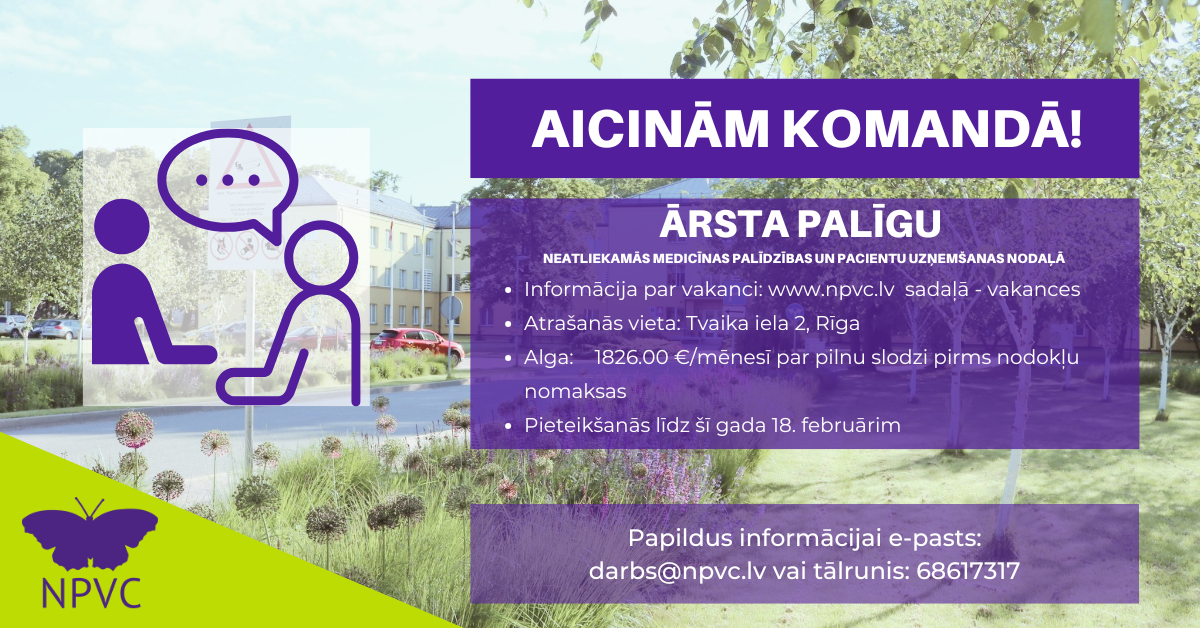 AICINĀM KOMANDĀ!

ĀRSTA PALĪGU

NEATLIEKAMĀS MEDICĪNAS PALĪDZĪBAS UN PACIENTU UZŅEMŠANAS NODAĻĀ

• Informācija par vakanci: www.npvc.lv sadaļā - vakances
• Atrašanās vieta: Tvaika iela 2, Rīga
• Alga: 1826.00 €/mēnesī par pilnu slodzi pirms nodokļu nomaksas
• Pieteikšanās līdz šī gada 18. februārim

Papildus informācijai e-pasts: darbs@npvc.lv vai tālrunis: 68617317

NPVC